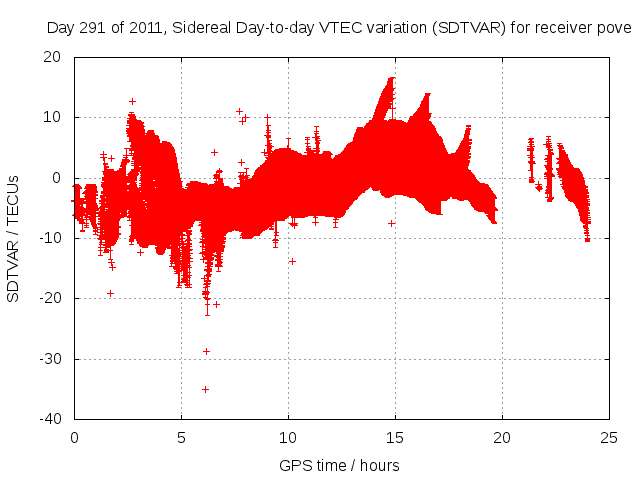 Day 291 of 2011, Sidereal Day-to-day VTEC variation (SDTVAR) for receiver pove

SDTVAR / TECUs

20
10
0
-10
-20
-30
-40

0
5
10
15
20
25

GPS time / hours